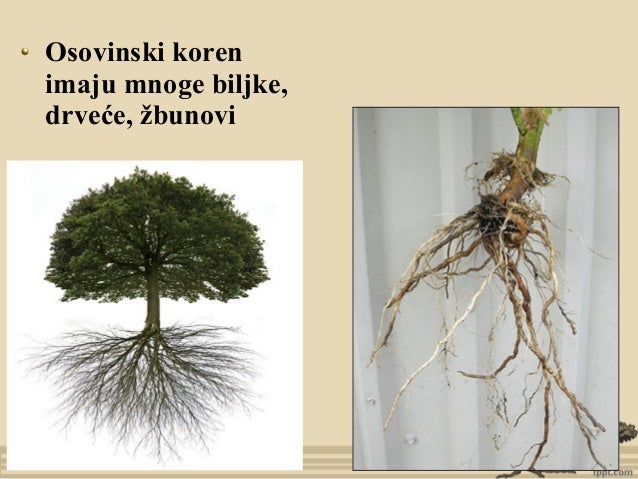 • Osovinski koren imaju mnoge biljke, drveće, žbunovi

fppt.com